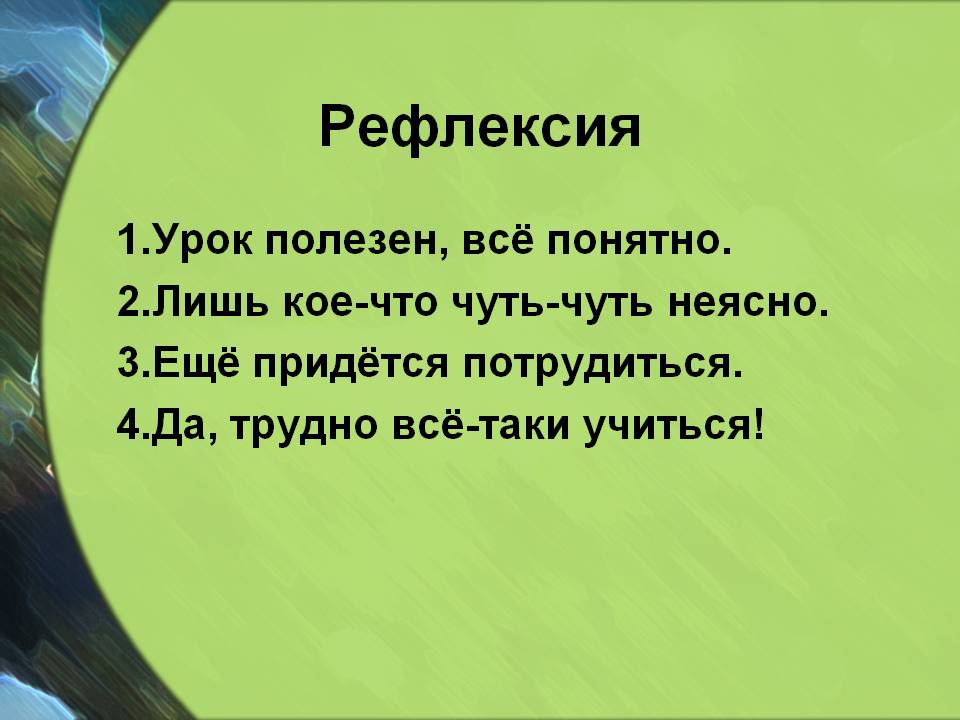 Рефлексия

1.Урок полезен, всё понятно.
2.Лишь кое-что чуть-чуть неясно.
3.Ещё придётся потрудиться.
4.Да, трудно всё-таки учиться!